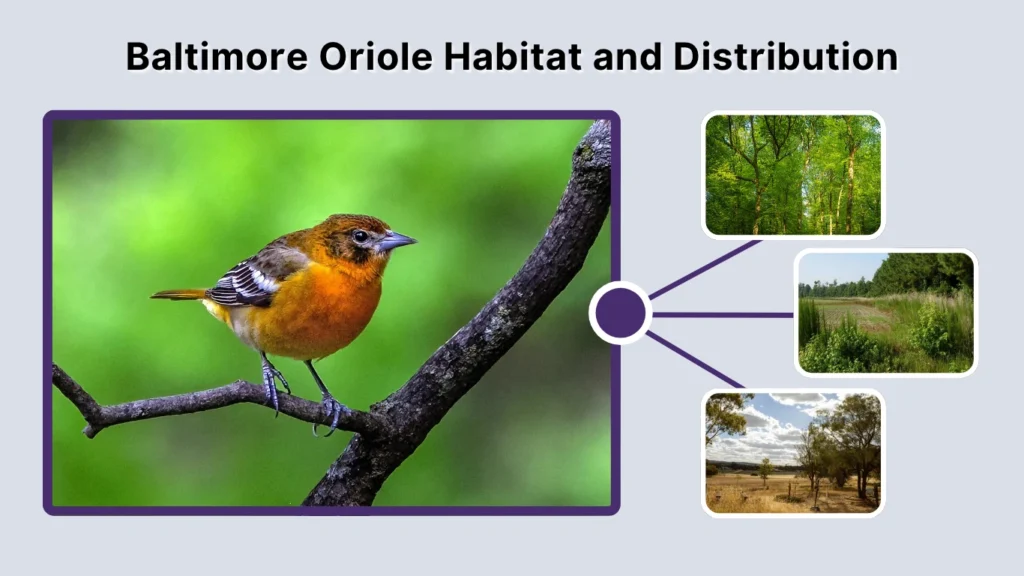 Baltimore Oriole Habitat and Distribution